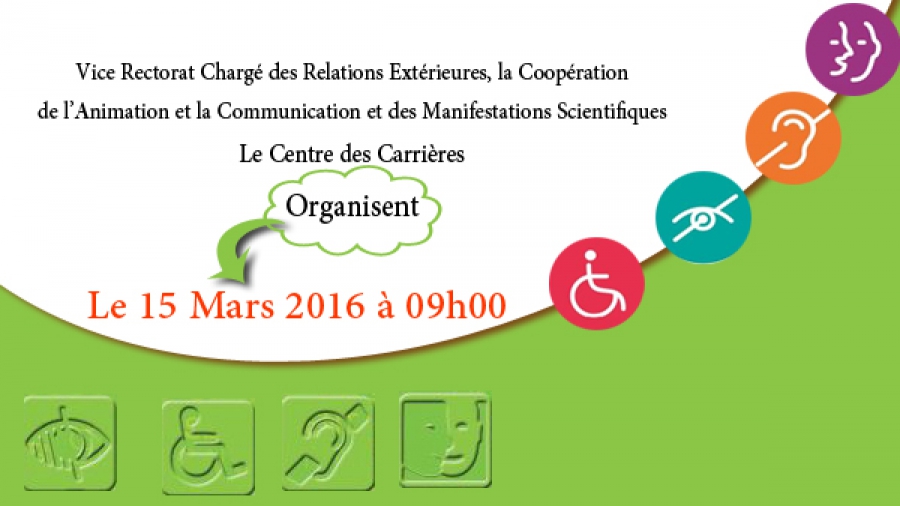 Vice Rectorat Chargé des Relations Extérieures, la Coopération de l'Animation et la Communication et des Manifestations Scientifiques

Le Centre des Carrières

Organisent

Le 15 Mars 2016 à 09h00